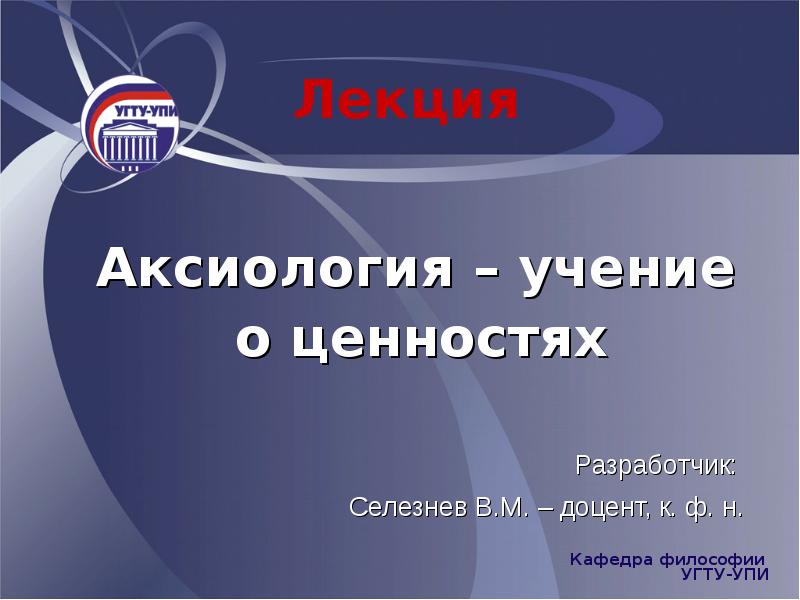 УГТУ-УПИ

Лекция

Аксиология – учение о ценностях

Разработчик:

Селезнев В.М. – доцент, к. ф. н.

Кафедра философии
УГТУ-УПИ